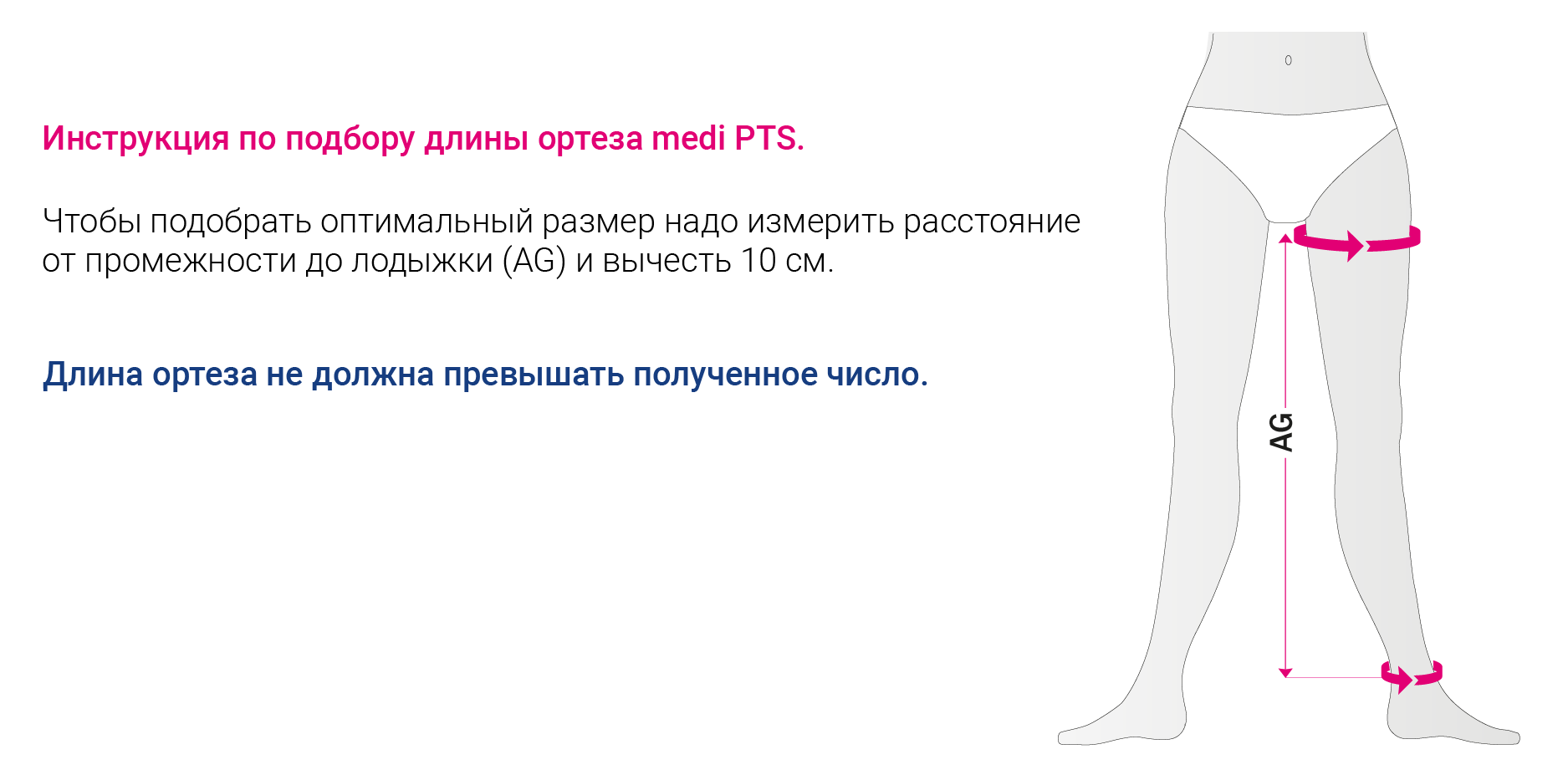 Инструкция по подбору длины ортеза medi PTS.

Чтобы подобрать оптимальный размер надо измерить расстояние от промежности до лодыжки (AG) и вычесть 10 см.

Длина ортеза не должна превышать полученное число.

AG